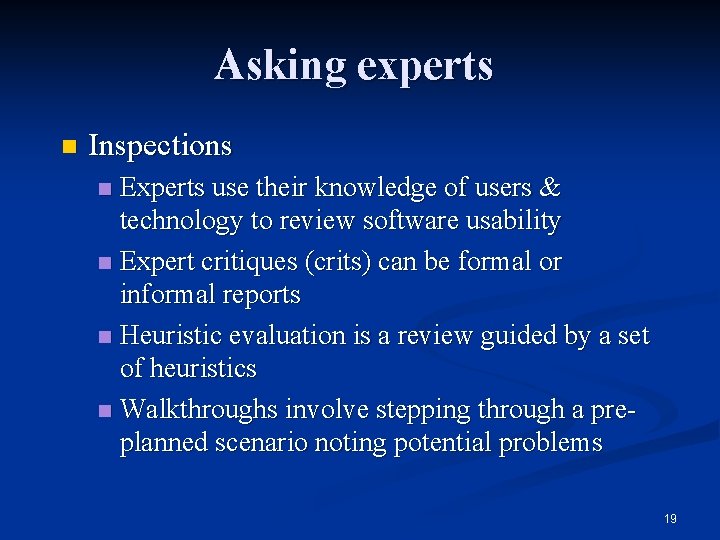 Asking experts

Inspections

Experts use their knowledge of users & technology to review software usability

Expert critiques (crits) can be formal or informal reports

Heuristic evaluation is a review guided by a set of heuristics

Walkthroughs involve stepping through a pre-planned scenario noting potential problems

19